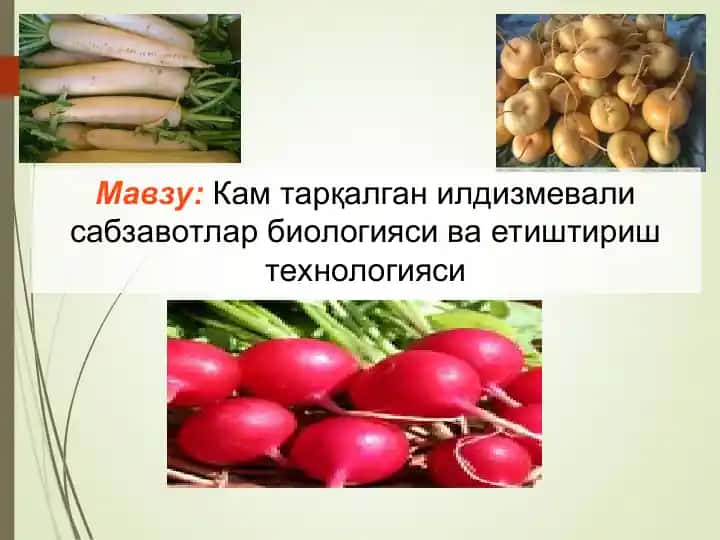 Мавзу: Кам тарқалган илдизмевали сабзавотлар биологияси ва етиштириш технологияси